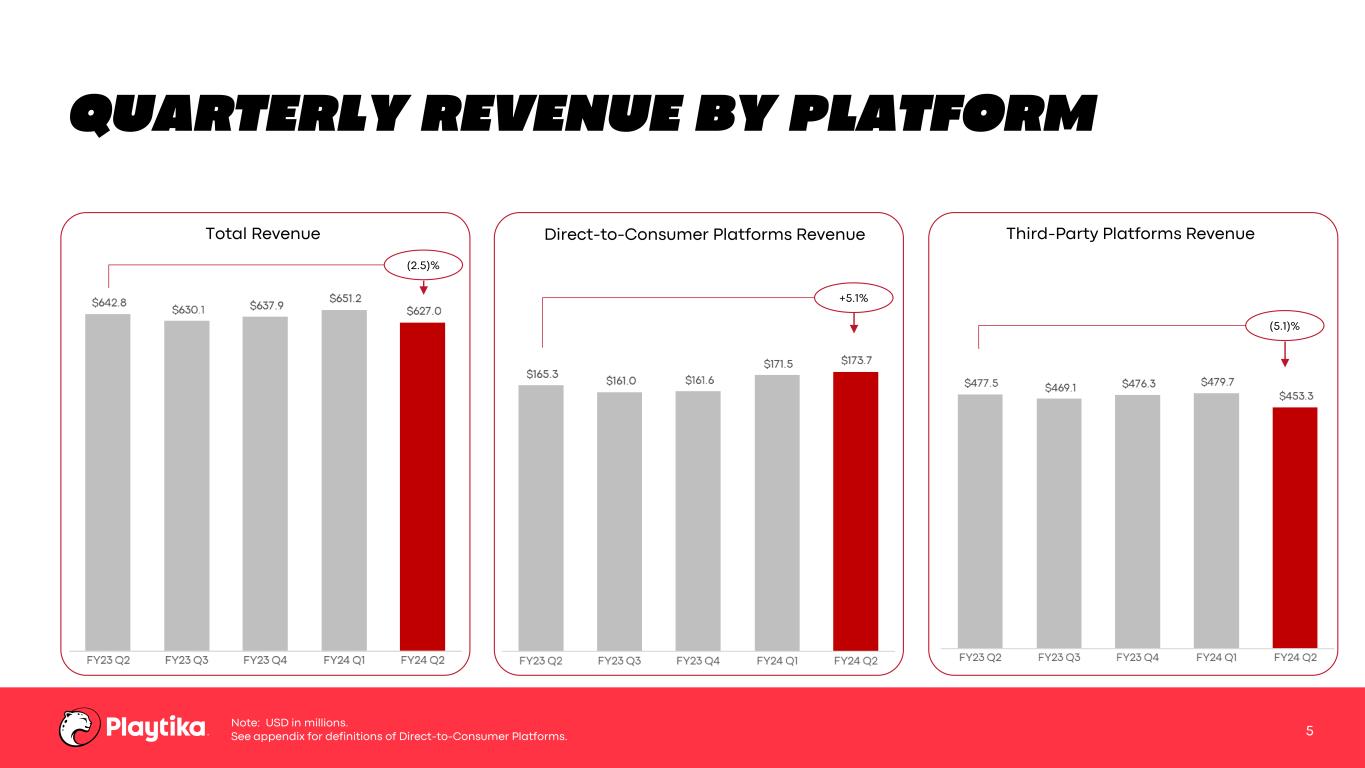 QUARTERLY REVENUE BY PLATFORM

Total Revenue

(2.5)%

$642.8
$630.1
$637.9
$651.2
$627.0

FY23 Q2
FY23 Q3
FY23 Q4
FY24 Q1
FY24 Q2

Direct-to-Consumer Platforms Revenue

+5.1%

$165.3
$161.0
$161.6
$171.5
$173.7

FY23 Q2
FY23 Q3
FY23 Q4
FY24 Q1
FY24 Q2

Third-Party Platforms Revenue

(5.1)%

$477.5
$469.1
$476.3
$479.7
$453.3

FY23 Q2
FY23 Q3
FY23 Q4
FY24 Q1
FY24 Q2

Playtika

Note: USD in millions.
See appendix for definitions of Direct-to-Consumer Platforms.

5